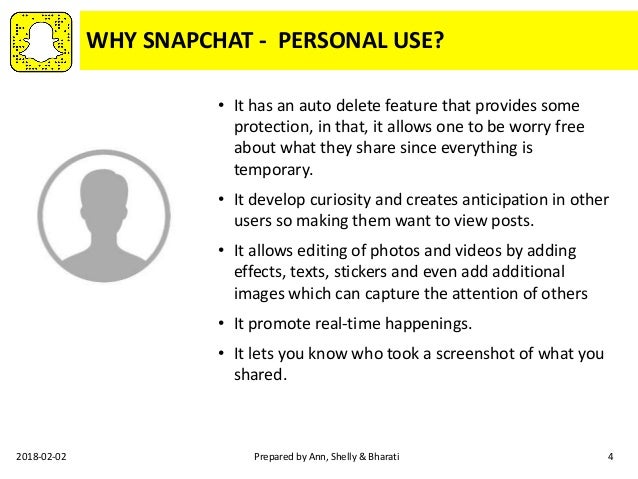 WHY SNAPCHAT - PERSONAL USE?

• It has an auto delete feature that provides some protection, in that, it allows one to be worry free about what they share since everything is temporary.

• It develop curiosity and creates anticipation in other users so making them want to view posts.

• It allows editing of photos and videos by adding effects, texts, stickers and even add additional images which can capture the attention of others

• It promote real-time happenings.

• It lets you know who took a screenshot of what you shared.

2018-02-02

Prepared by Ann, Shelly & Bharati

4